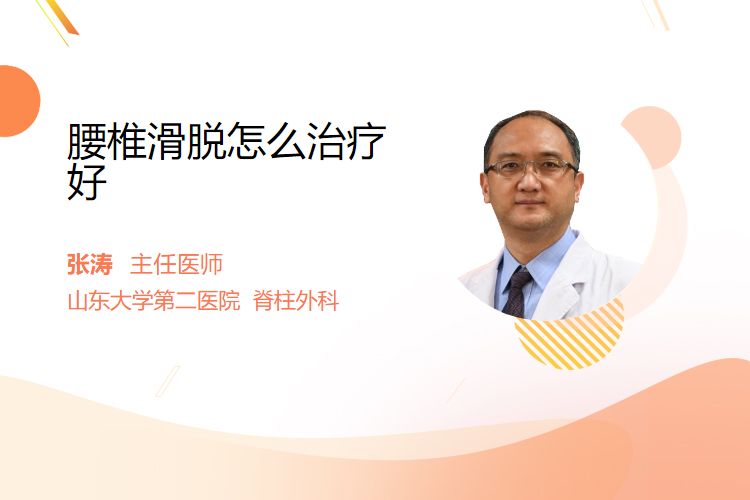 腰椎滑脱怎么治疗好

张涛 主任医师

山东大学第二医院 脊柱外科